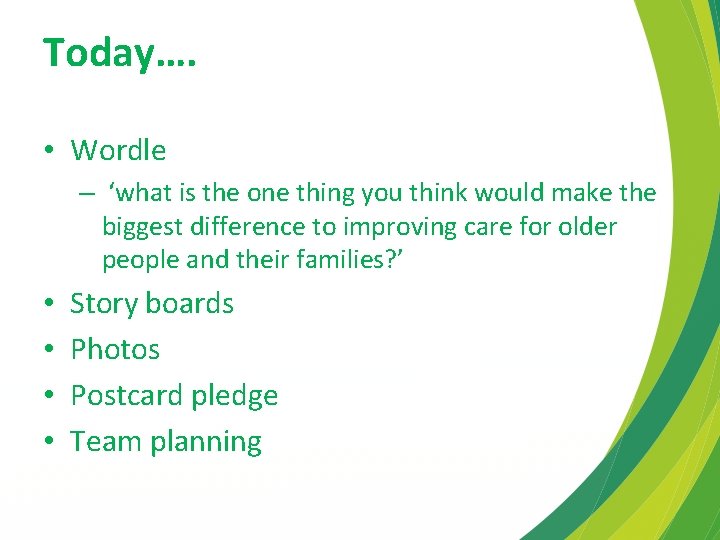 Today….

• Wordle
  – ‘what is the one thing you think would make the biggest difference to improving care for older people and their families?’
• Story boards
• Photos
• Postcard pledge
• Team planning